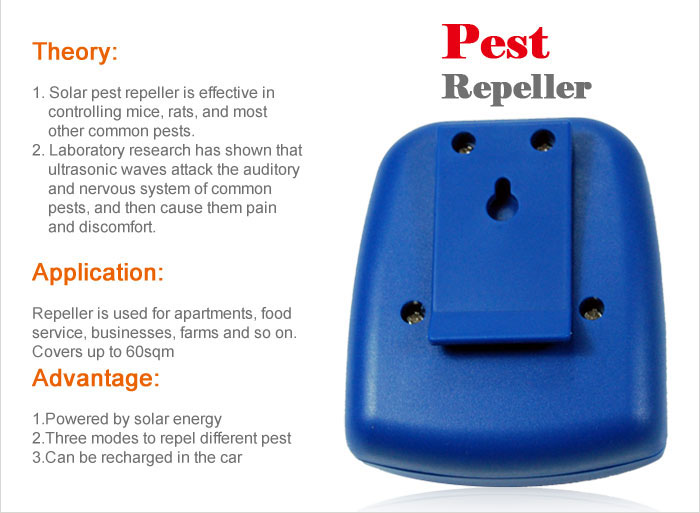 Theory:

1. Solar pest repeller is effective in controlling mice, rats, and most other common pests.
2. Laboratory research has shown that ultrasonic waves attack the auditory and nervous system of common pests, and then cause them pain and discomfort.

Application:

Repeller is used for apartments, food service, businesses, farms and so on. Covers up to 60sqm

Advantage:

1.Powered by solar energy
2.Three modes to repel different pest
3.Can be recharged in the car

Pest
Repeller